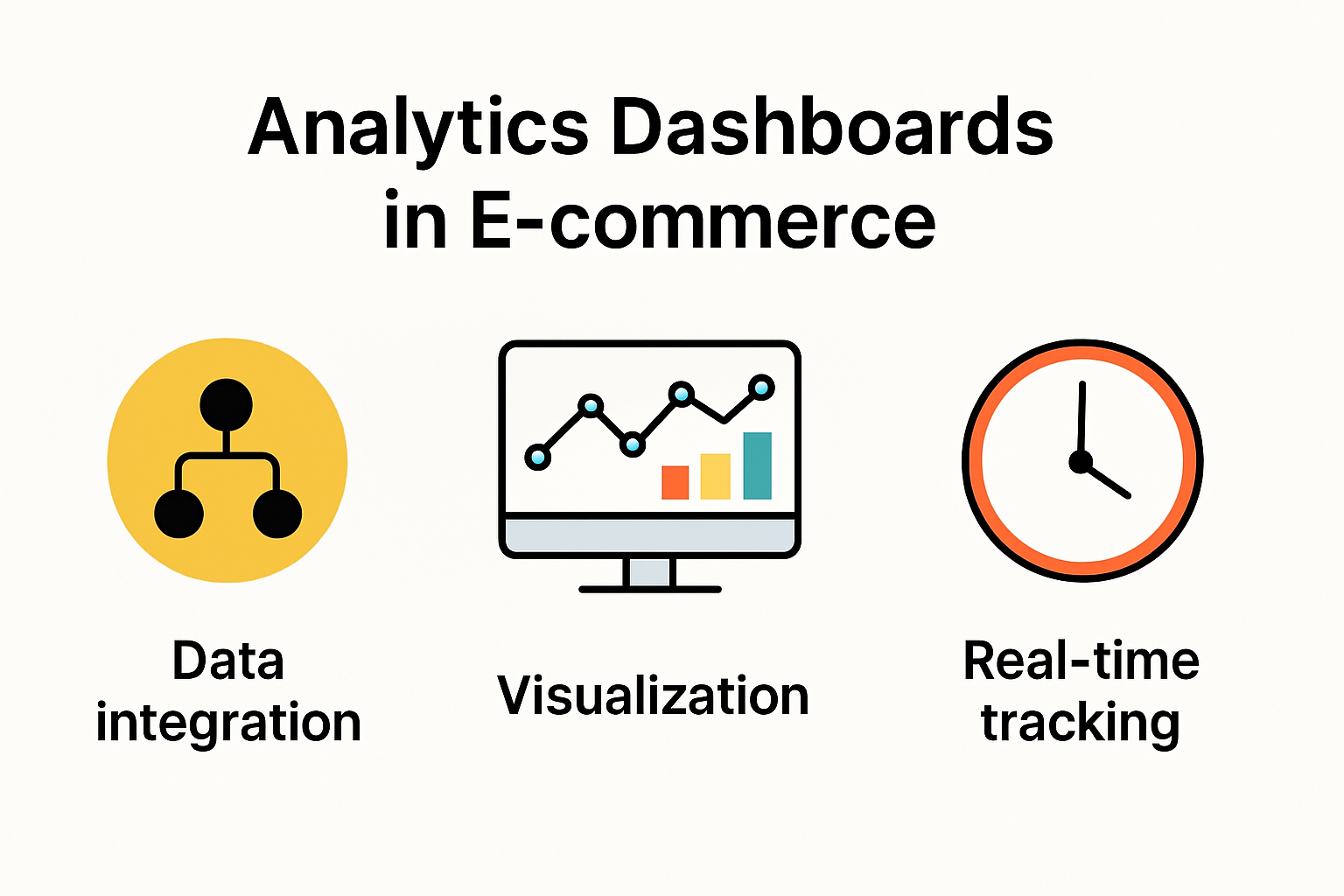 Analytics Dashboards in E-commerce

Data integration

Visualization

Real-time tracking